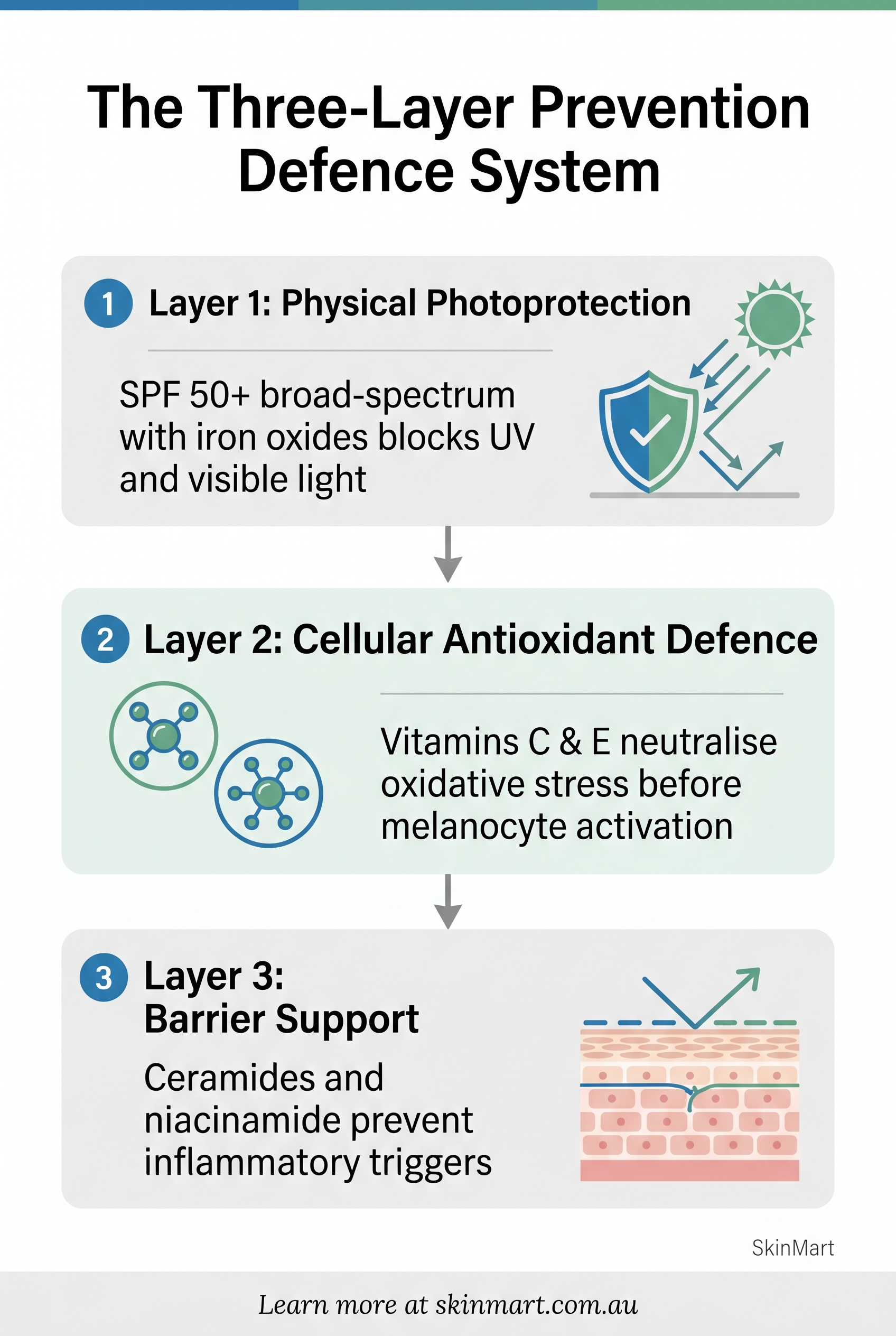 The Three-Layer Prevention Defence System

1 Layer 1: Physical Photoprotection

SPF 50+ broad-spectrum with iron oxides blocks UV and visible light

2 Layer 2: Cellular Antioxidant Defence

Vitamins C & E neutralise oxidative stress before melanocyte activation

3 Layer 3: Barrier Support

Ceramides and niacinamide prevent inflammatory triggers

SkinMart

Learn more at skinmart.com.au